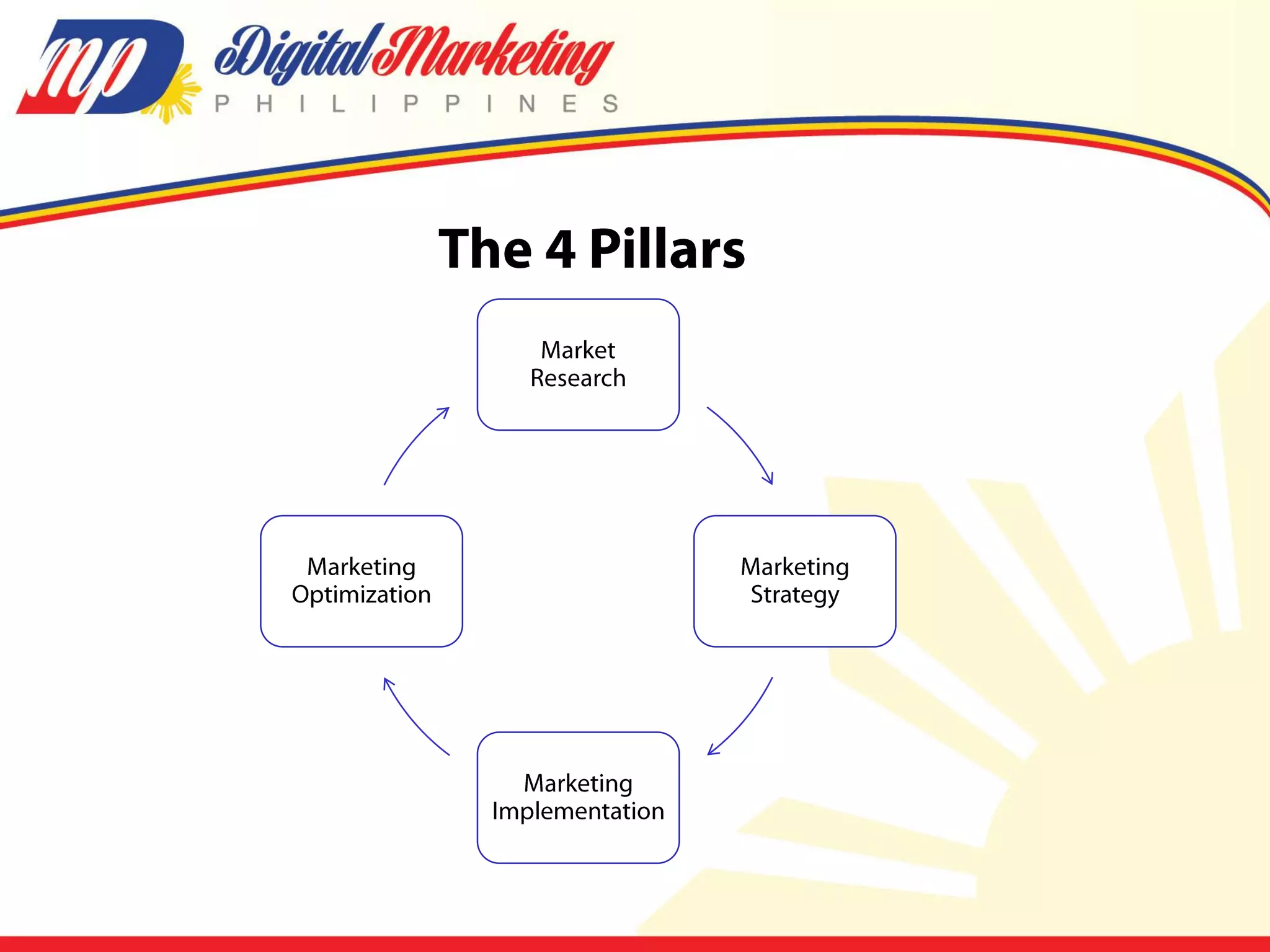 mp Digital Marketing
PHILIPPINES

The 4 Pillars

Market Research

Marketing Strategy

Marketing Implementation

Marketing Optimization